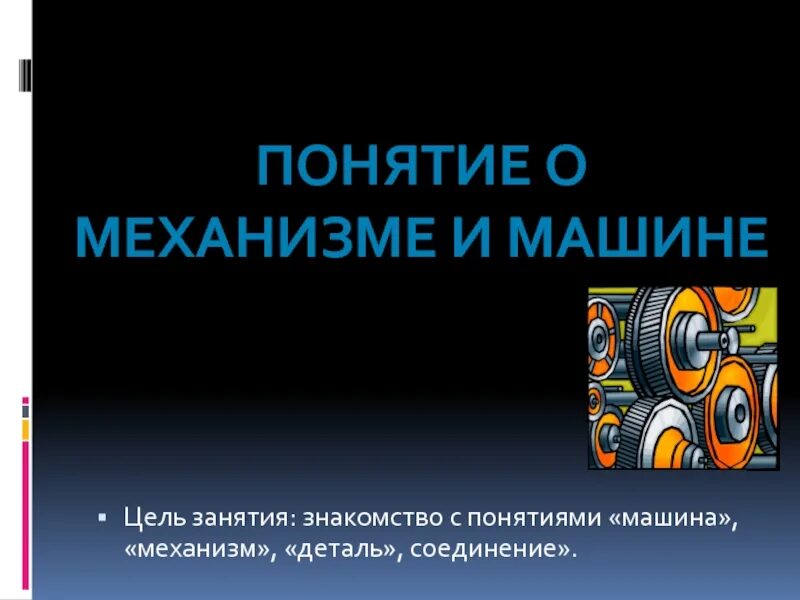 ПОНЯТИЕ О МЕХАНИЗМЕ И МАШИНЕ

▪ Цель занятия: знакомство с понятиями «машина», «механизм», «деталь», соединение».